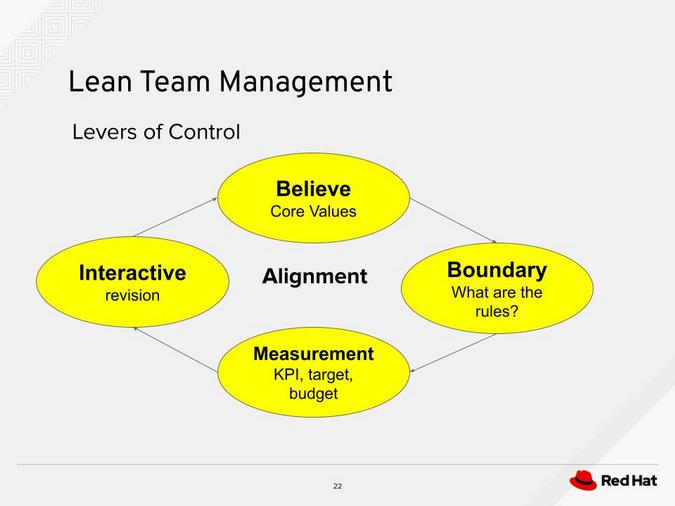 Lean Team Management

Levers of Control

Believe
Core Values

Interactive
revision

Alignment

Boundary
What are the rules?

Measurement
KPI, target, budget

22

Red Hat